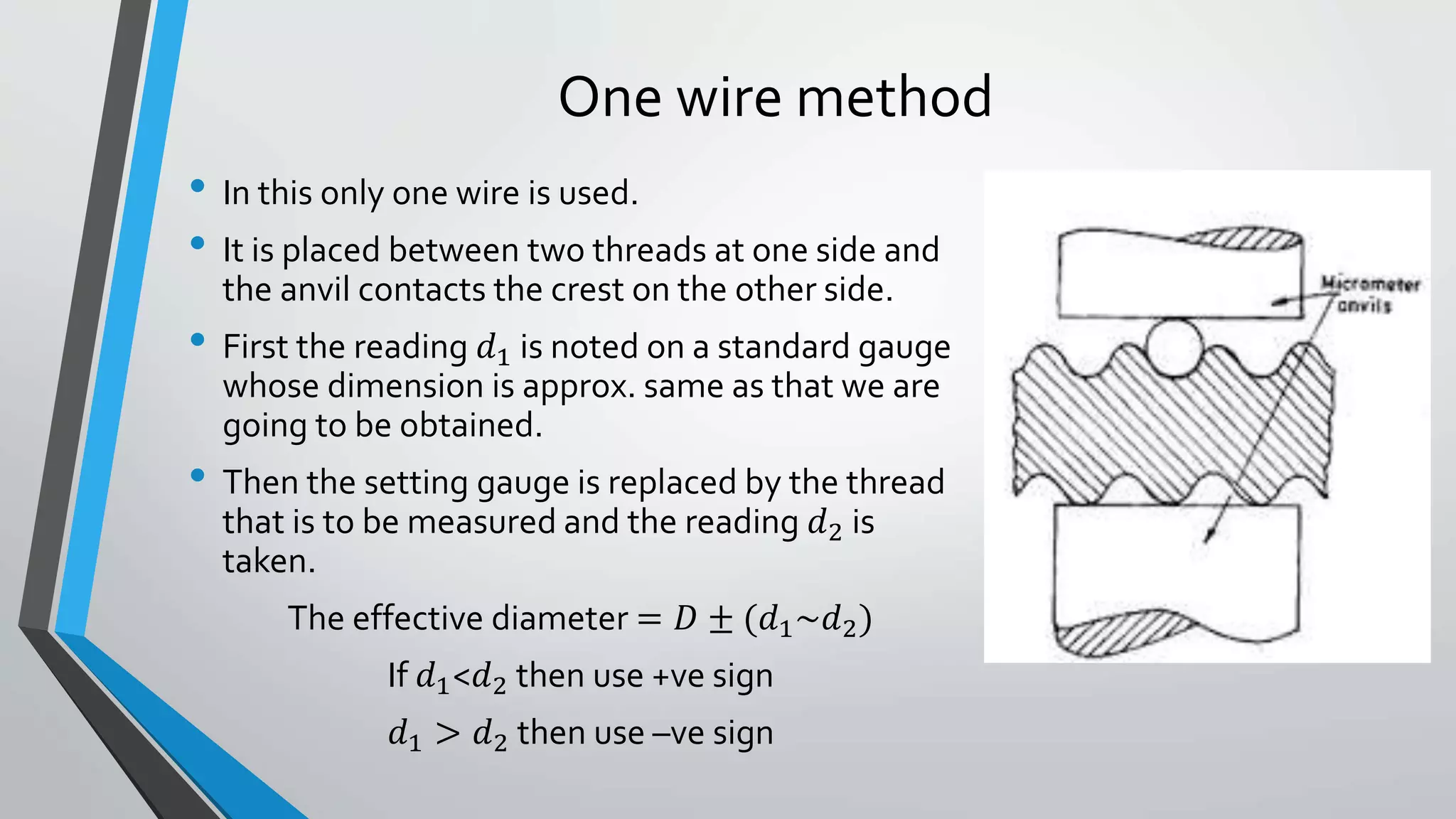 One wire method

• In this only one wire is used.

• It is placed between two threads at one side and the anvil contacts the crest on the other side.

• First the reading $d_1$ is noted on a standard gauge whose dimension is approx. same as that we are going to be obtained.

• Then the setting gauge is replaced by the thread that is to be measured and the reading $d_2$ is taken.

The effective diameter $= D \pm (d_1 \sim d_2)$

If $d_1 < d_2$ then use +ve sign

$d_1 > d_2$ then use –ve sign

Micrometer anvils